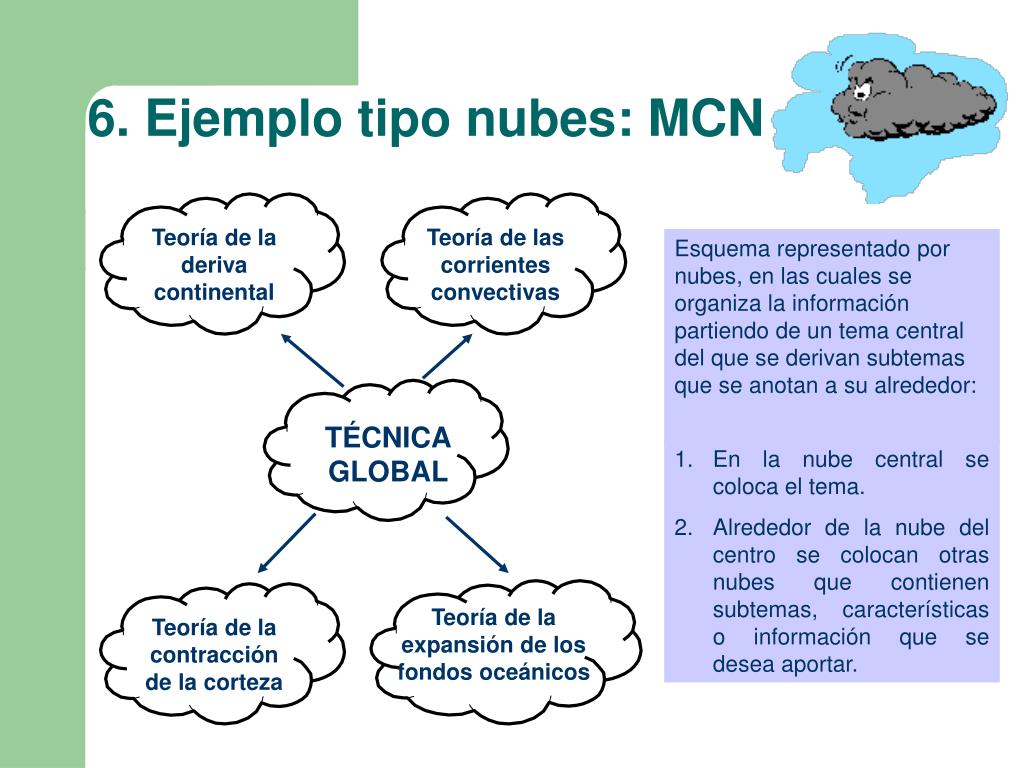 6. Ejemplo tipo nubes: MCN

Teoría de la deriva continental

Teoría de las corrientes convectivas

TÉCNICA GLOBAL

Teoría de la contracción de la corteza

Teoría de la expansión de los fondos oceánicos

Esquema representado por nubes, en las cuales se organiza la información partiendo de un tema central del que se derivan subtemas que se anotan a su alrededor:

1. En la nube central se coloca el tema.
2. Alrededor de la nube del centro se colocan otras nubes que contienen subtemas, características o información que se desea aportar.